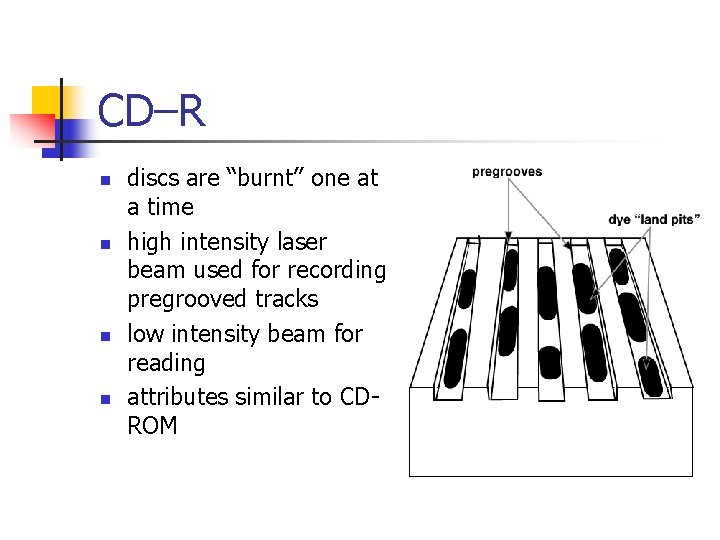 CD–R

- discs are “burnt” one at a time
- high intensity laser beam used for recording pregrooved tracks
- low intensity beam for reading
- attributes similar to CD-ROM

pregrooves

dye “land pits”